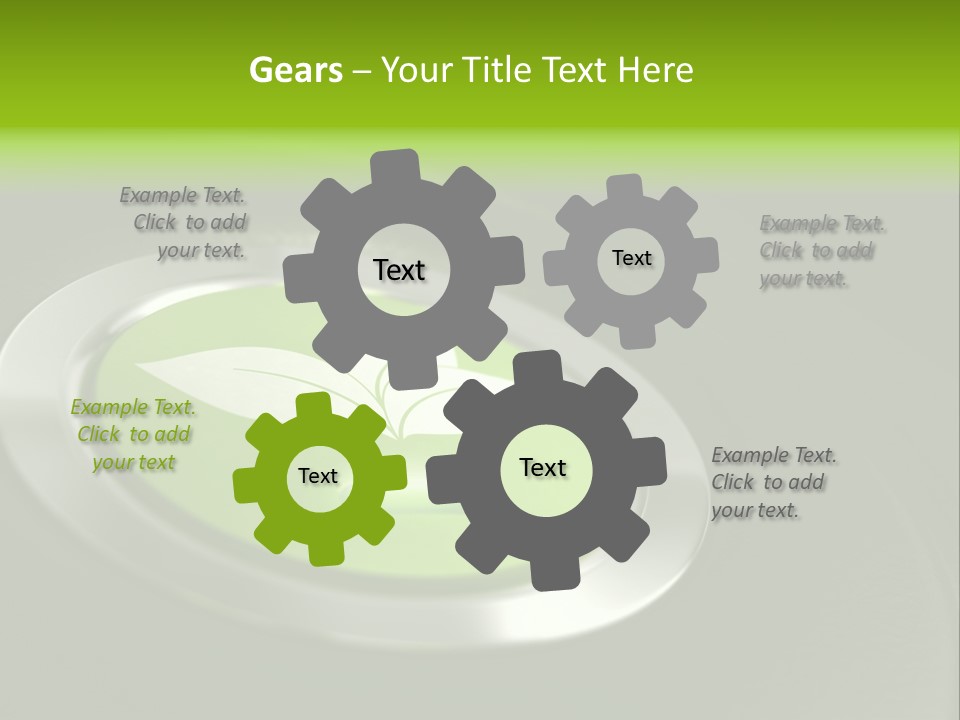 Gears – Your Title Text Here

Example Text. Click to add your text.

Text

Text

Example Text. Click to add your text.

Example Text. Click to add your text

Text

Text

Example Text. Click to add your text.